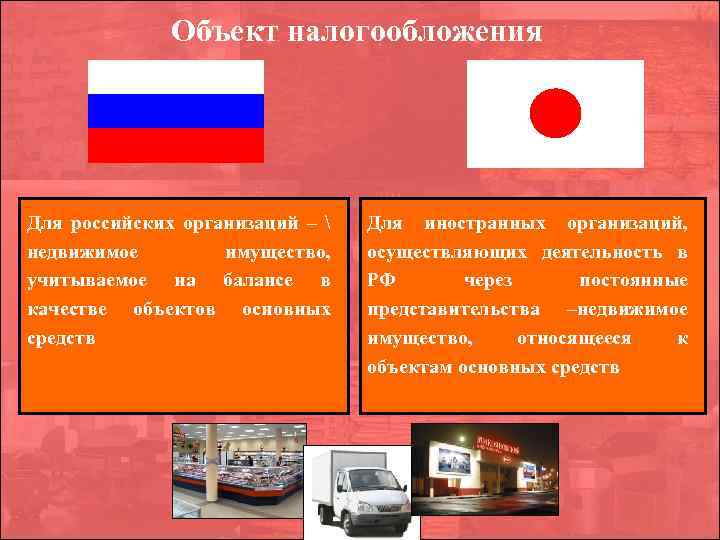 Объект налогообложения

Для российских организаций – \ недвижимое имущество, учитываемое на балансе в качестве объектов основных средств

Для иностранных организаций, осуществляющих деятельность в РФ через постоянные представительства –недвижимое имущество, относящееся к объектам основных средств